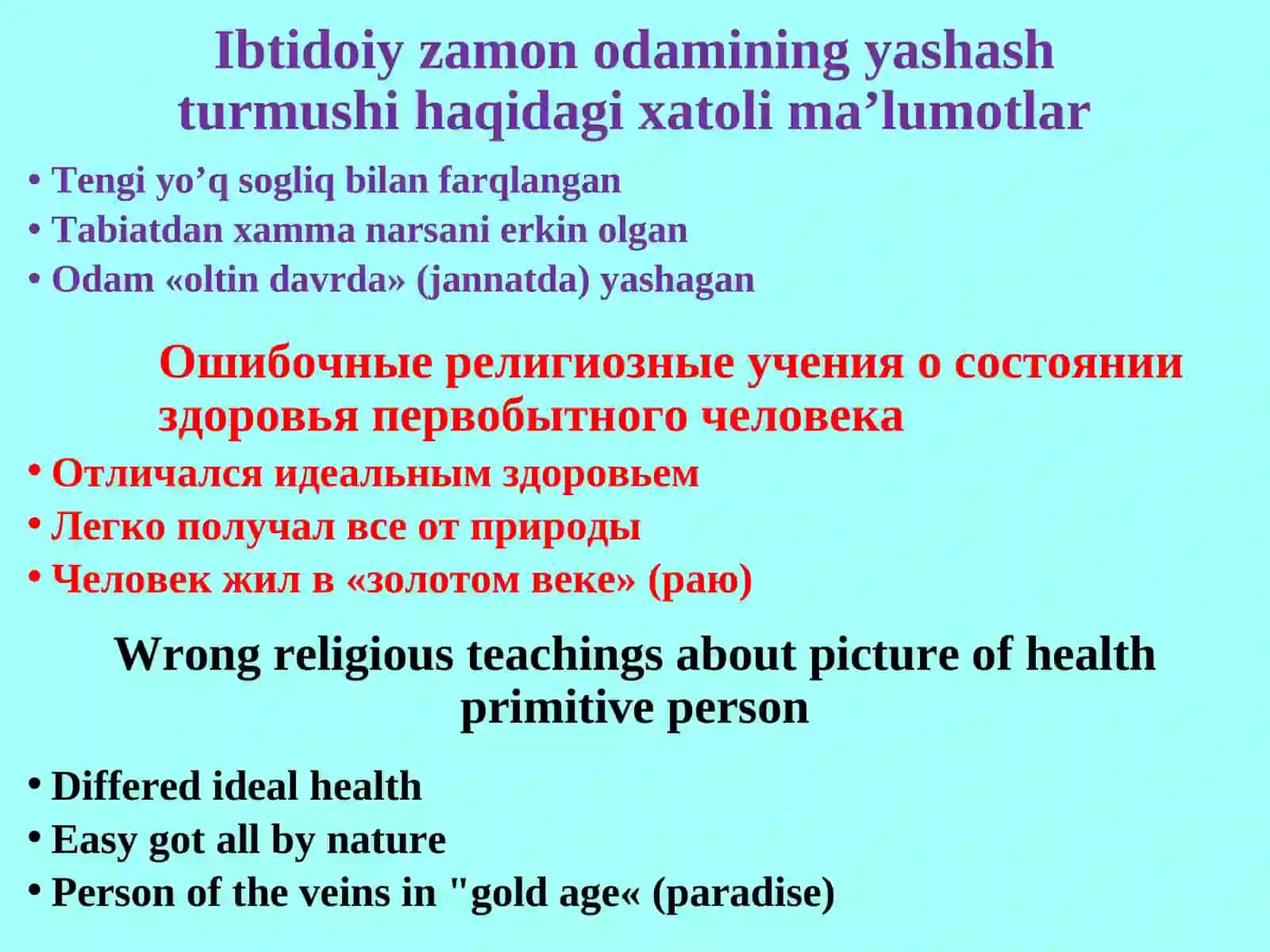 Ibtidoiy zamon odamining yashash turmushi haqidagi xatoli ma’lumotlar

• Tengi yo’q sogliq bilan farqlangan
• Tabiatdan xamma narsani erkin olgan
• Odam «oltin davrda» (jannatda) yashagan

Ошибочные религиозные учения о состоянии здоровья первобытного человека

• Отличался идеальным здоровьем
• Легко получал все от природы
• Человек жил в «золотом веке» (раю)

Wrong religious teachings about picture of health primitive person

• Differed ideal health
• Easy got all by nature
• Person of the veins in "gold age« (paradise)